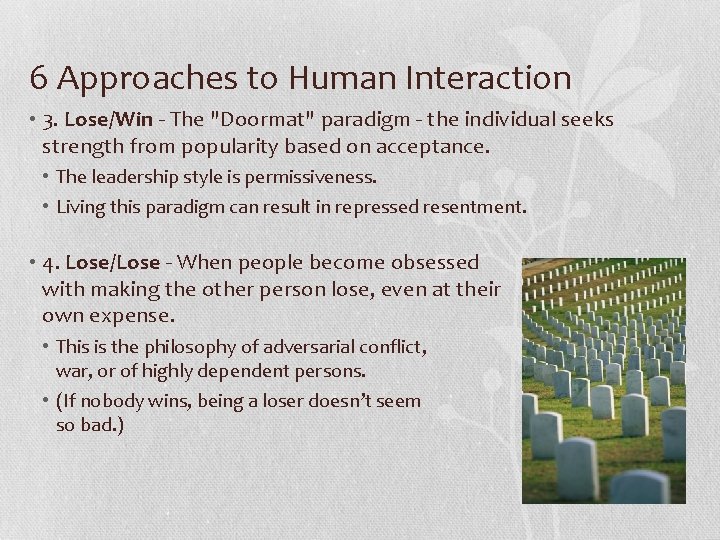 6 Approaches to Human Interaction

• 3. Lose/Win - The "Doormat" paradigm - the individual seeks strength from popularity based on acceptance.

• The leadership style is permissiveness.

• Living this paradigm can result in repressed resentment.

• 4. Lose/Lose - When people become obsessed with making the other person lose, even at their own expense.

• This is the philosophy of adversarial conflict, war, or of highly dependent persons.

• (If nobody wins, being a loser doesn't seem so bad.)